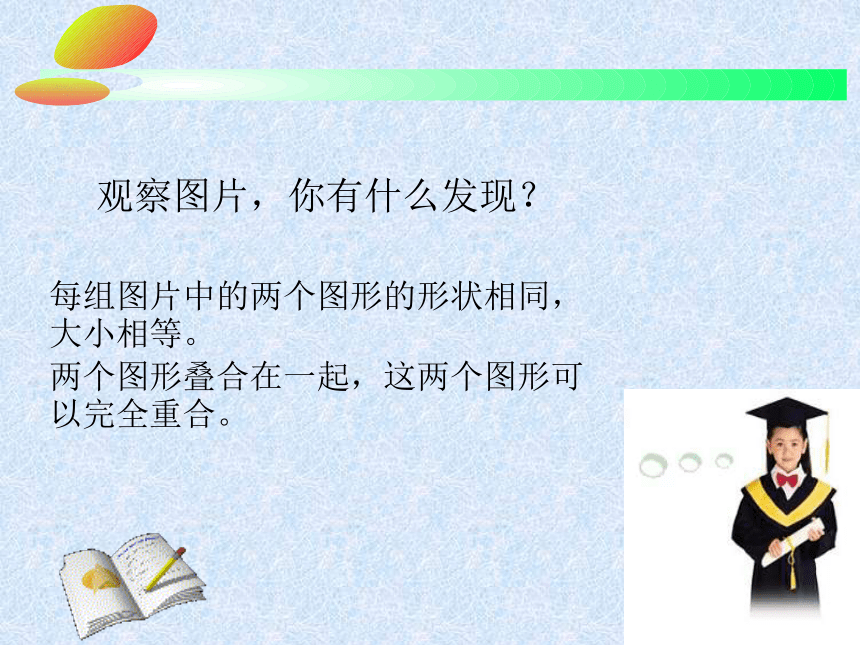 观察图片，你有什么发现？

每组图片中的两个图形的形状相同，大小相等。

两个图形叠合在一起，这两个图形可以完全重合。